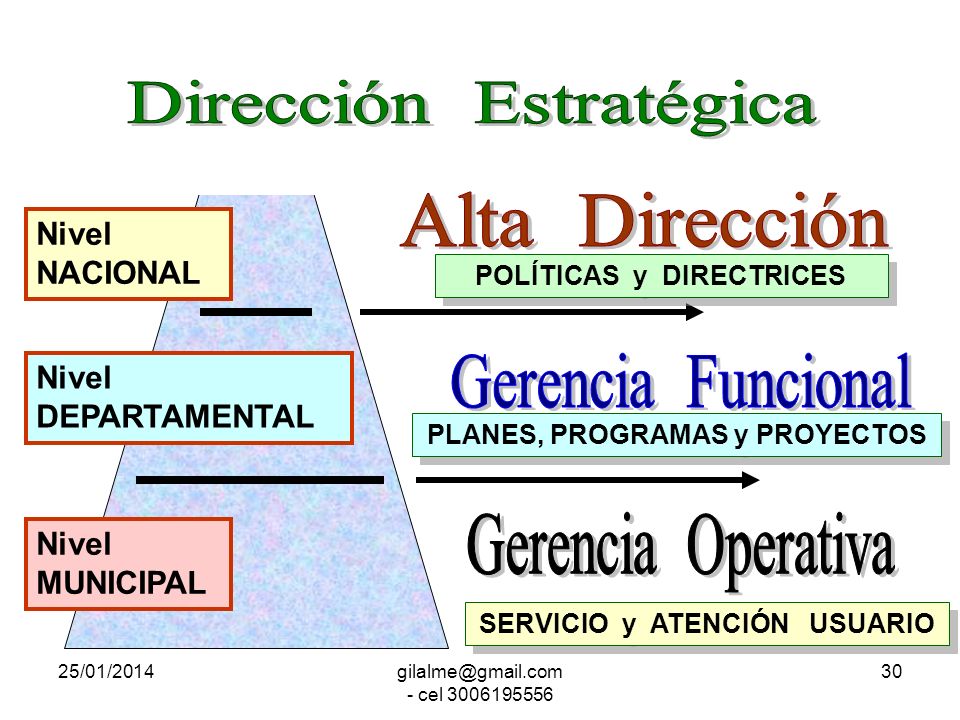 Dirección Estratégica

Nivel NACIONAL

Alta Dirección

POLÍTICAS y DIRECTRICES

Nivel DEPARTAMENTAL

Gerencia Funcional

PLANES, PROGRAMAS y PROYECTOS

Nivel MUNICIPAL

Gerencia Operativa

SERVICIO y ATENCIÓN USUARIO

25/01/2014

gilalme@gmail.com - cel 3006195556

30